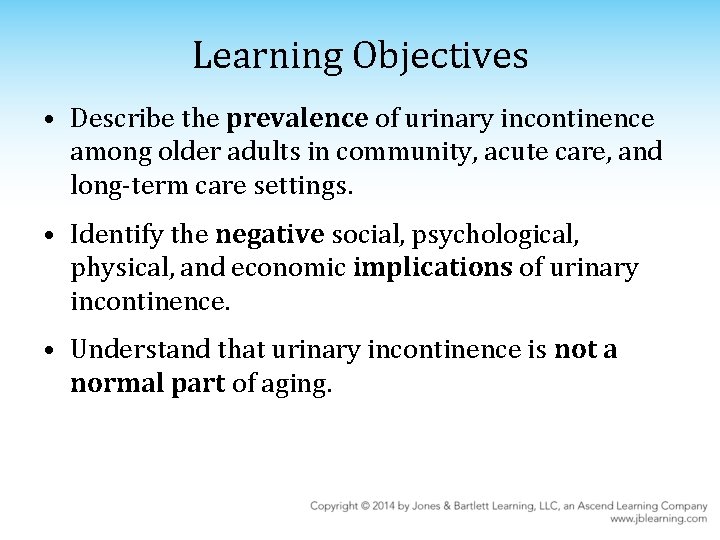 Learning Objectives

• Describe the prevalence of urinary incontinence among older adults in community, acute care, and long-term care settings.

• Identify the negative social, psychological, physical, and economic implications of urinary incontinence.

• Understand that urinary incontinence is not a normal part of aging.

Copyright © 2014 by Jones & Bartlett Learning, LLC, an Ascend Learning Company
www.jblearning.com